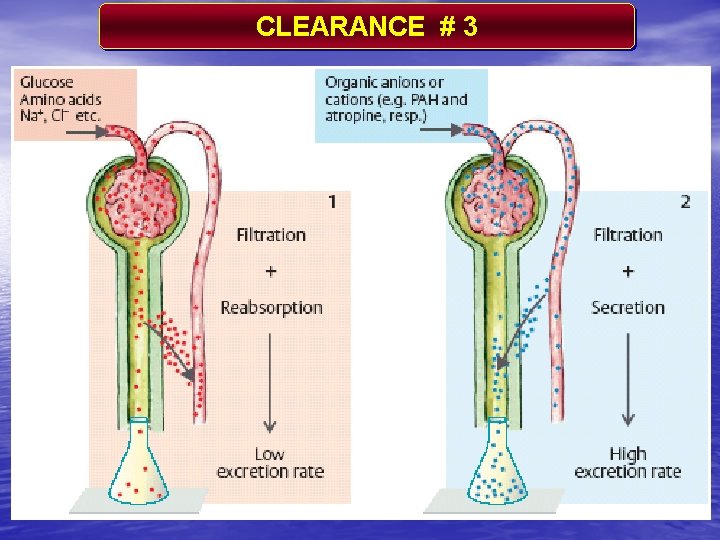 CLEARANCE # 3

Glucose
Amino acids
$Na^+$, $Cl^-$ etc.

1

Filtration
+
Reabsorption

Low
excretion rate

Organic anions or cations (e.g. PAH and atropine, resp.)

2

Filtration
+
Secretion

High
excretion rate